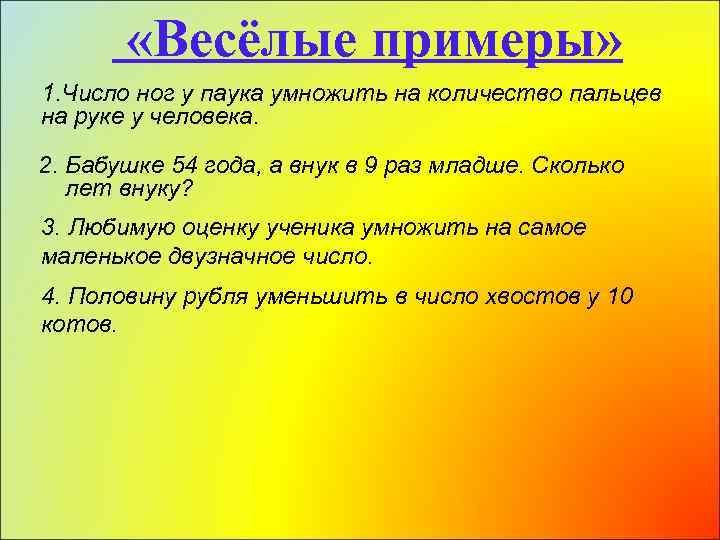 «Весёлые примеры»

1.Число ног у паука умножить на количество пальцев на руке у человека.

2. Бабушке 54 года, а внук в 9 раз младше. Сколько лет внуку?

3. Любимую оценку ученика умножить на самое маленькое двузначное число.

4. Половину рубля уменьшить в число хвостов у 10 котов.